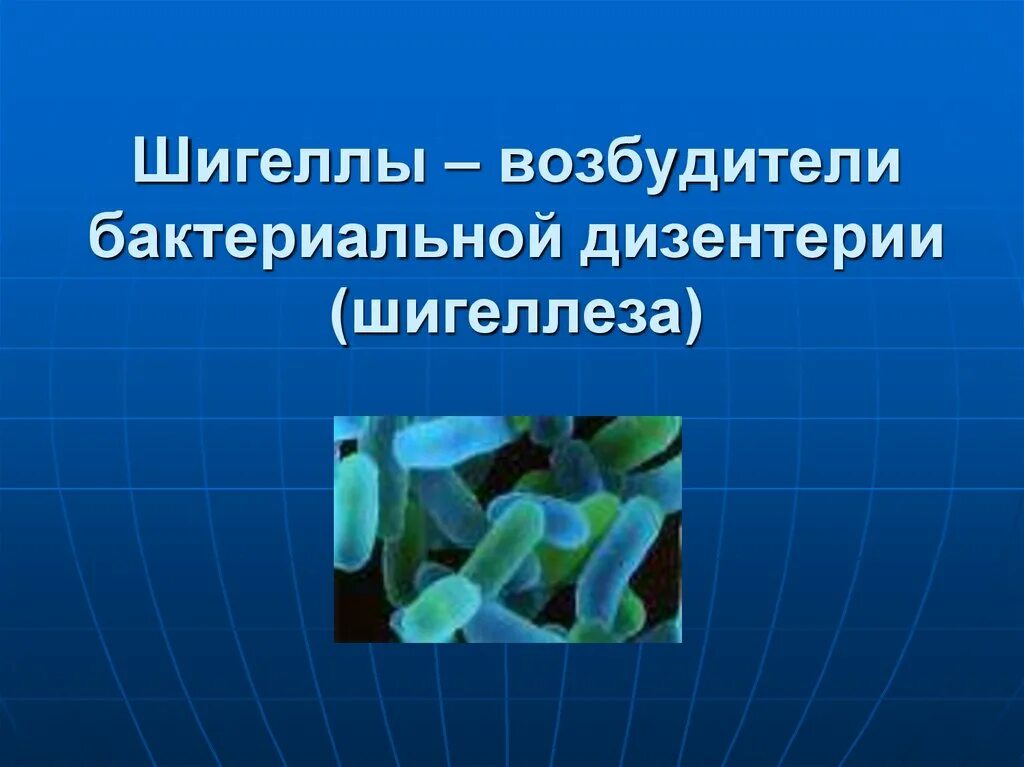 Шигеллы – возбудители бактериальной дизентерии (шигеллеза)